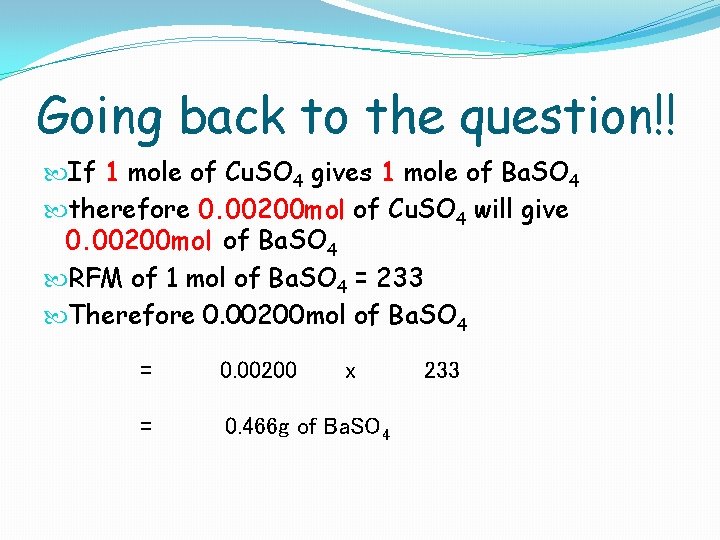 Going back to the question!!

If 1 mole of $CuSO_4$ gives 1 mole of $BaSO_4$

therefore 0.00200mol of $CuSO_4$ will give 0.00200mol of $BaSO_4$

RFM of 1 mol of $BaSO_4$ = 233

Therefore 0.00200mol of $BaSO_4$

= 0.00200 x 233

= 0.466g of $BaSO_4$